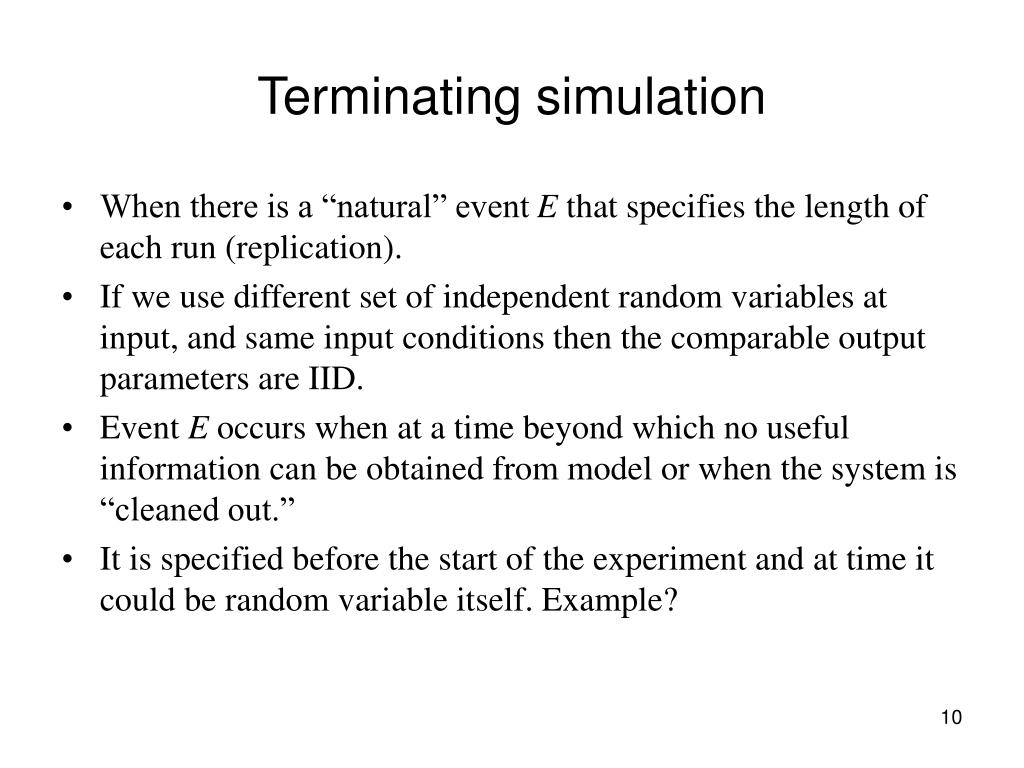 Terminating simulation

• When there is a “natural” event $E$ that specifies the length of each run (replication).
• If we use different set of independent random variables at input, and same input conditions then the comparable output parameters are IID.
• Event $E$ occurs when at a time beyond which no useful information can be obtained from model or when the system is “cleaned out.”
• It is specified before the start of the experiment and at time it could be random variable itself. Example?

10